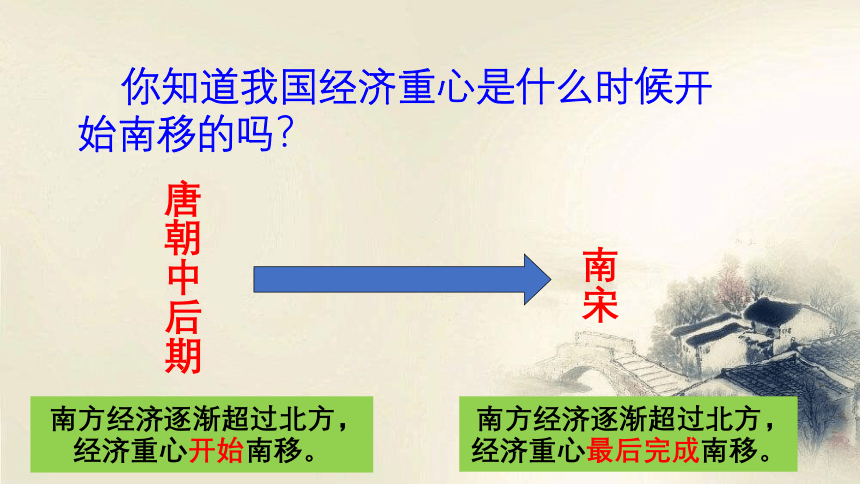 你知道我国经济重心是什么时候开始南移的吗？

唐朝中后期

南宋

南方经济逐渐超过北方，经济重心开始南移。

南方经济逐渐超过北方，经济重心最后完成南移。